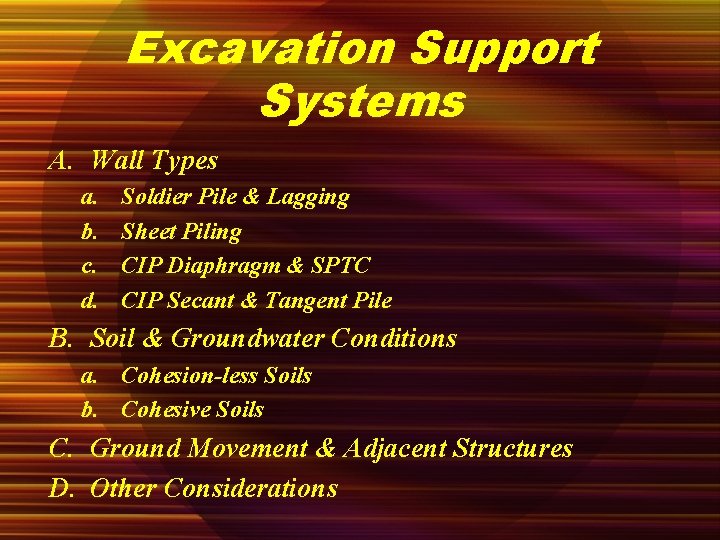 Excavation Support Systems

A. Wall Types
a. Soldier Pile & Lagging
b. Sheet Piling
c. CIP Diaphragm & SPTC
d. CIP Secant & Tangent Pile
B. Soil & Groundwater Conditions
a. Cohesion-less Soils
b. Cohesive Soils
C. Ground Movement & Adjacent Structures
D. Other Considerations